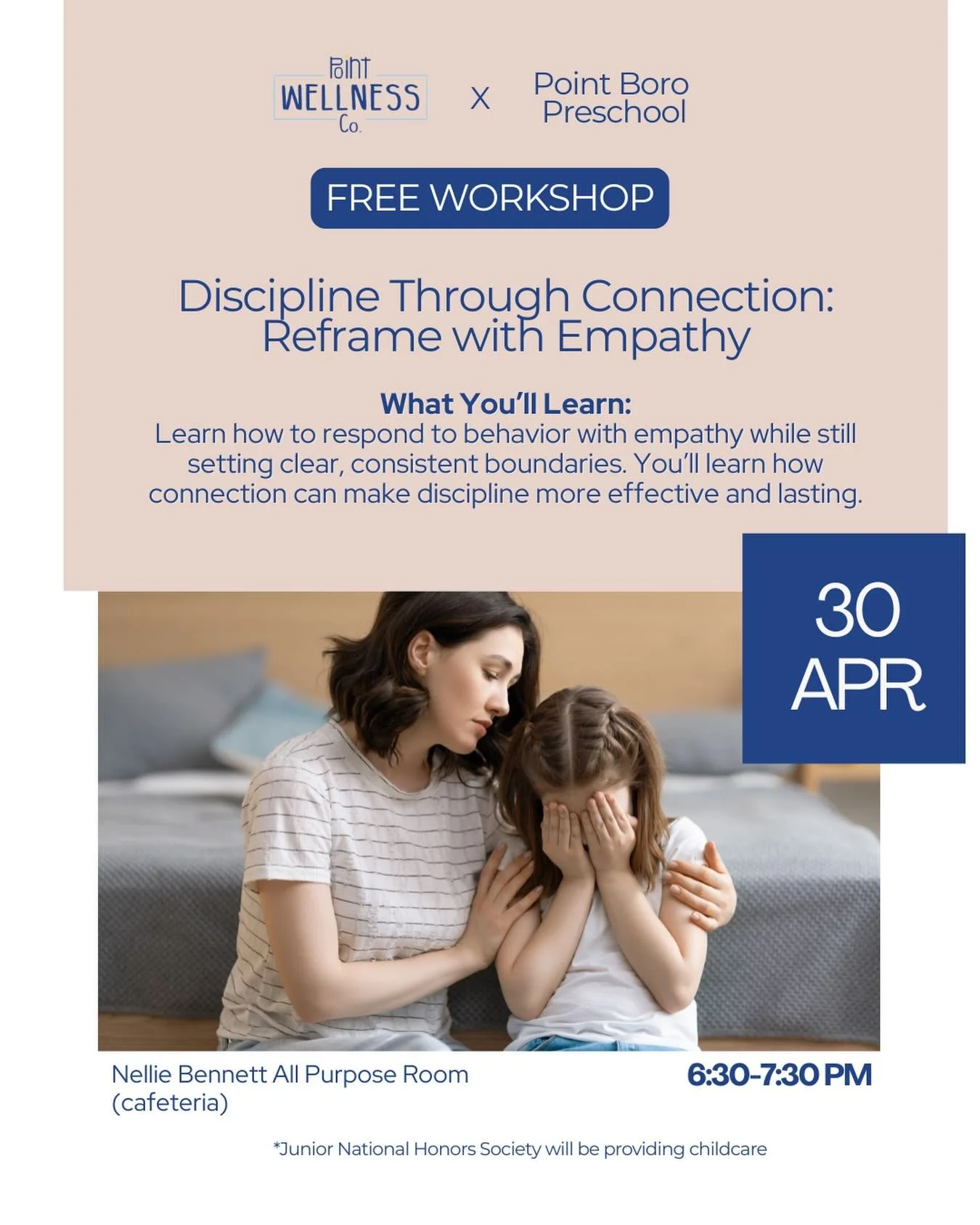 Point
WELLNESS
Co.

X

Point Boro
Preschool

FREE WORKSHOP

Discipline Through Connection: Reframe with Empathy

What You'll Learn:
Learn how to respond to behavior with empathy while still setting clear, consistent boundaries. You'll learn how connection can make discipline more effective and lasting.

30
APR

Nellie Bennett All Purpose Room (cafeteria)

6:30-7:30 PM

*Junior National Honors Society will be providing childcare